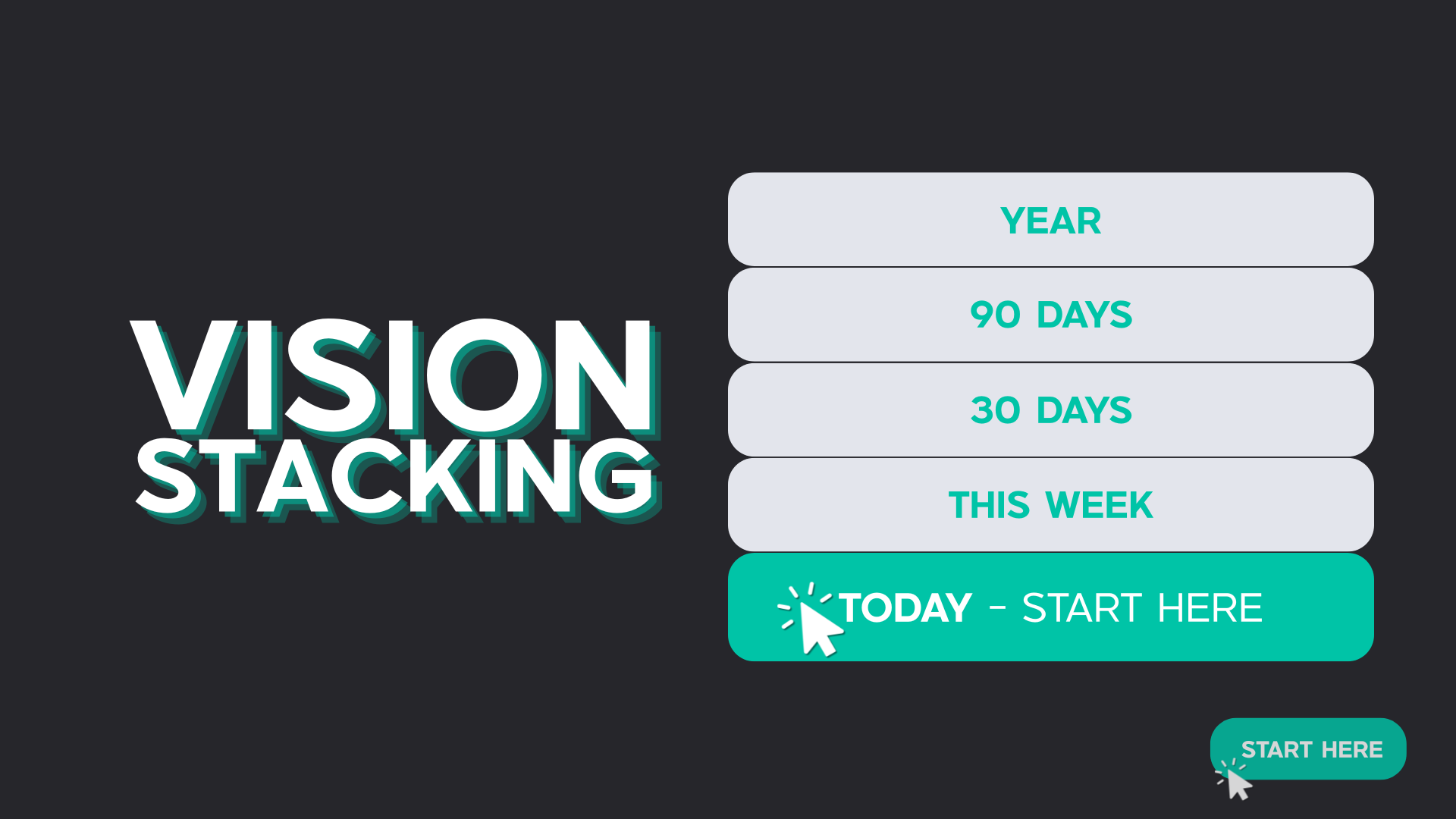 VISION STACKING

YEAR

90 DAYS

30 DAYS

THIS WEEK

TODAY - START HERE

START HERE